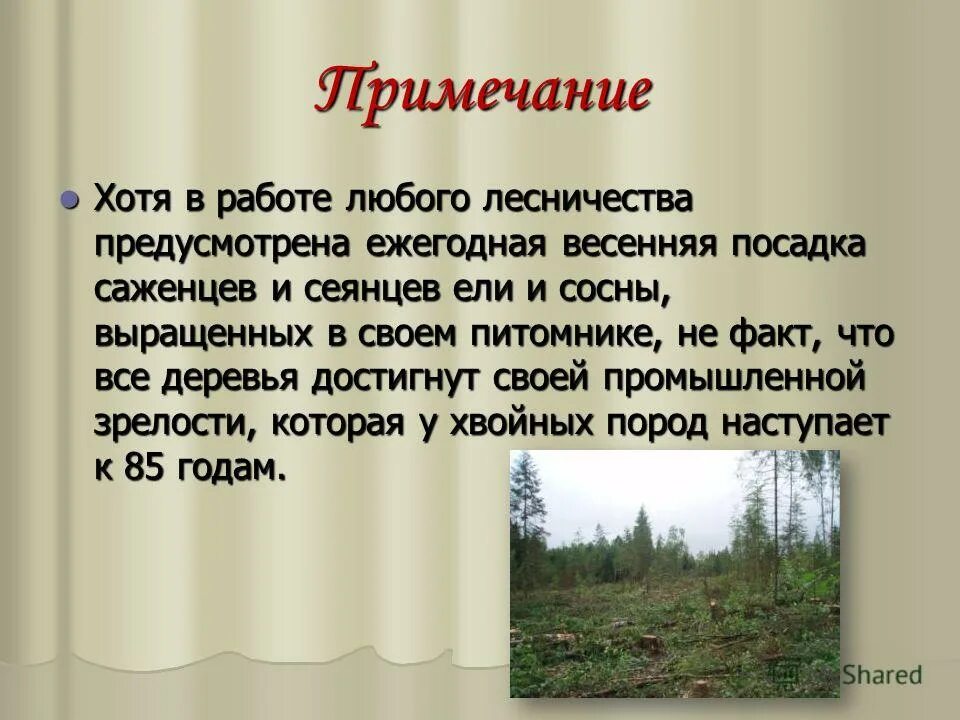 Примечание

Хотя в работе любого лесничества предусмотрена ежегодная весенняя посадка саженцев и сеянцев ели и сосны, выращенных в своем питомнике, не факт, что все деревья достигнут своей промышленной зрелости, которая у хвойных пород наступает к 85 годам.

Shared